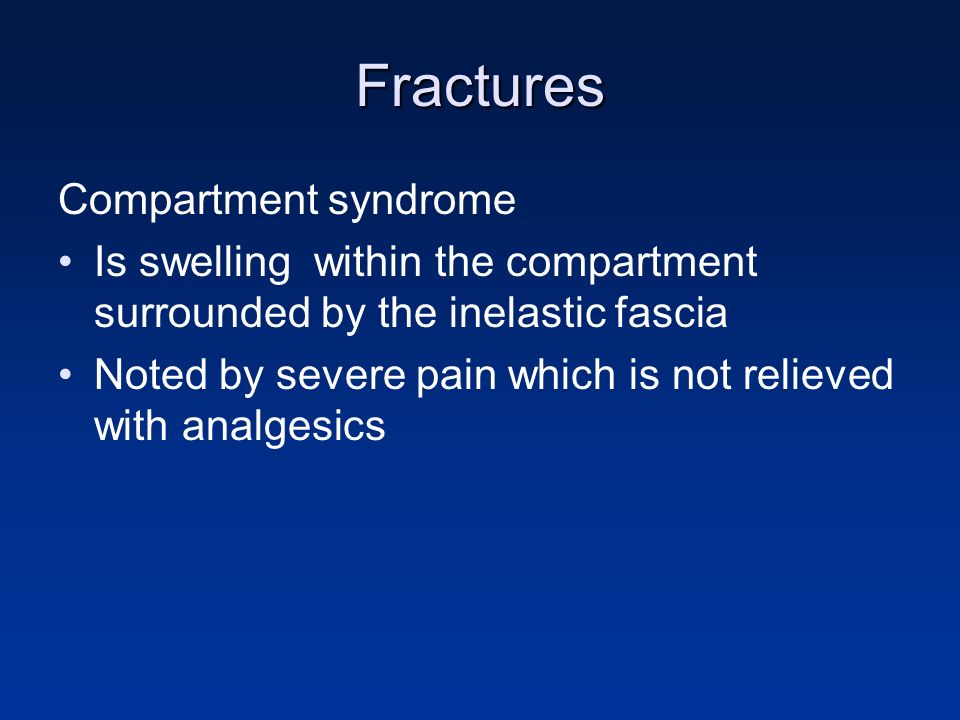 Fractures

Compartment syndrome

• Is swelling within the compartment surrounded by the inelastic fascia

• Noted by severe pain which is not relieved with analgesics